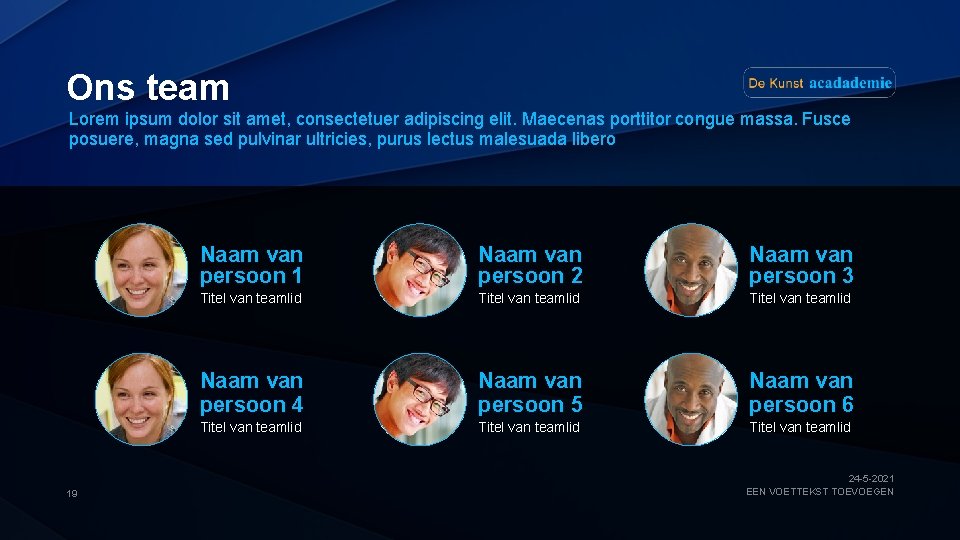 Ons team

De Kunst acadademie

Lorem ipsum dolor sit amet, consectetuer adipiscing elit. Maecenas porttitor congue massa. Fusce posuere, magna sed pulvinar ultricies, purus lectus malesuada libero

Naam van persoon 1
Titel van teamlid

Naam van persoon 2
Titel van teamlid

Naam van persoon 3
Titel van teamlid

Naam van persoon 4
Titel van teamlid

Naam van persoon 5
Titel van teamlid

Naam van persoon 6
Titel van teamlid

19

24-5-2021
EEN VOETTEKST TOEVOEGEN